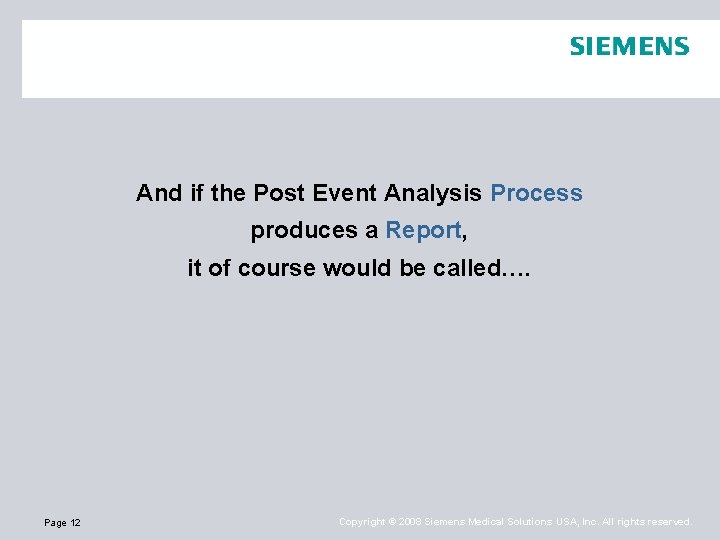 SIEMENS

And if the Post Event Analysis Process produces a Report, it of course would be called….

Page 12

Copyright © 2008 Siemens Medical Solutions USA, Inc. All rights reserved.